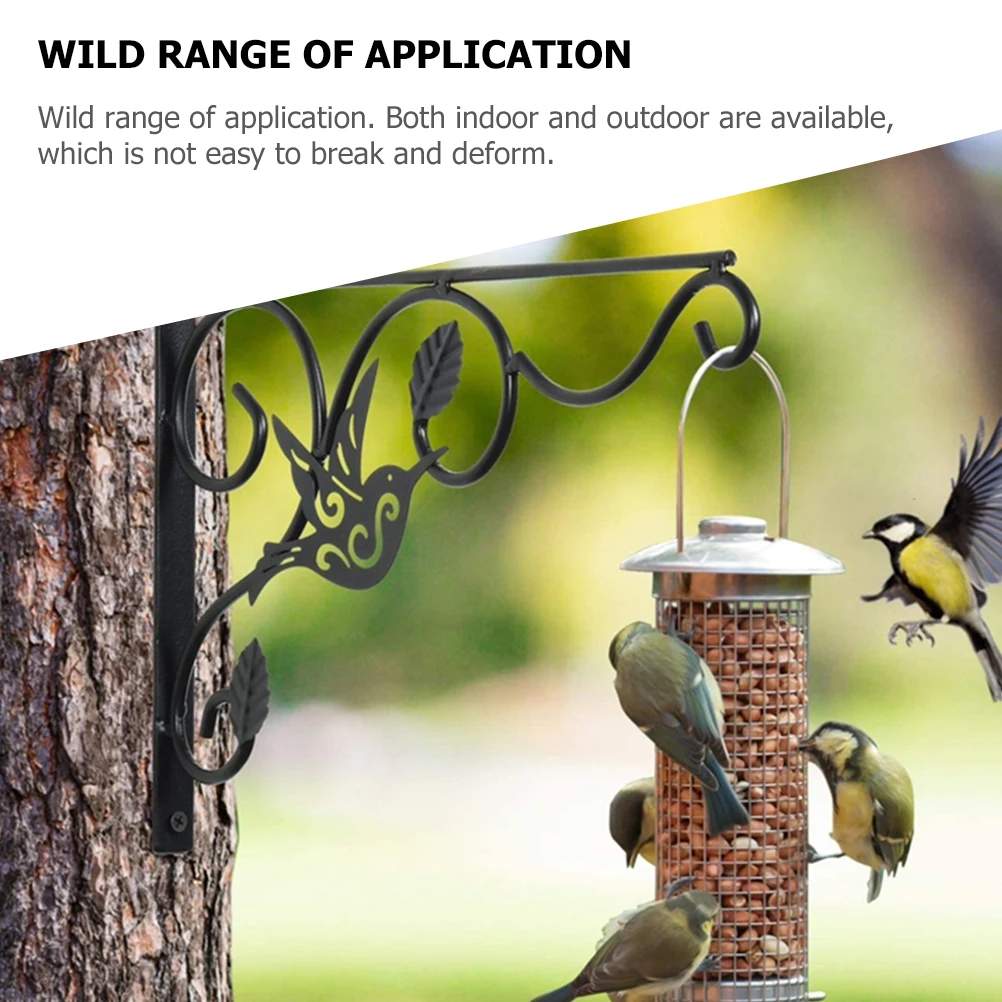 WILD RANGE OF APPLICATION

Wild range of application. Both indoor and outdoor are available, which is not easy to break and deform.